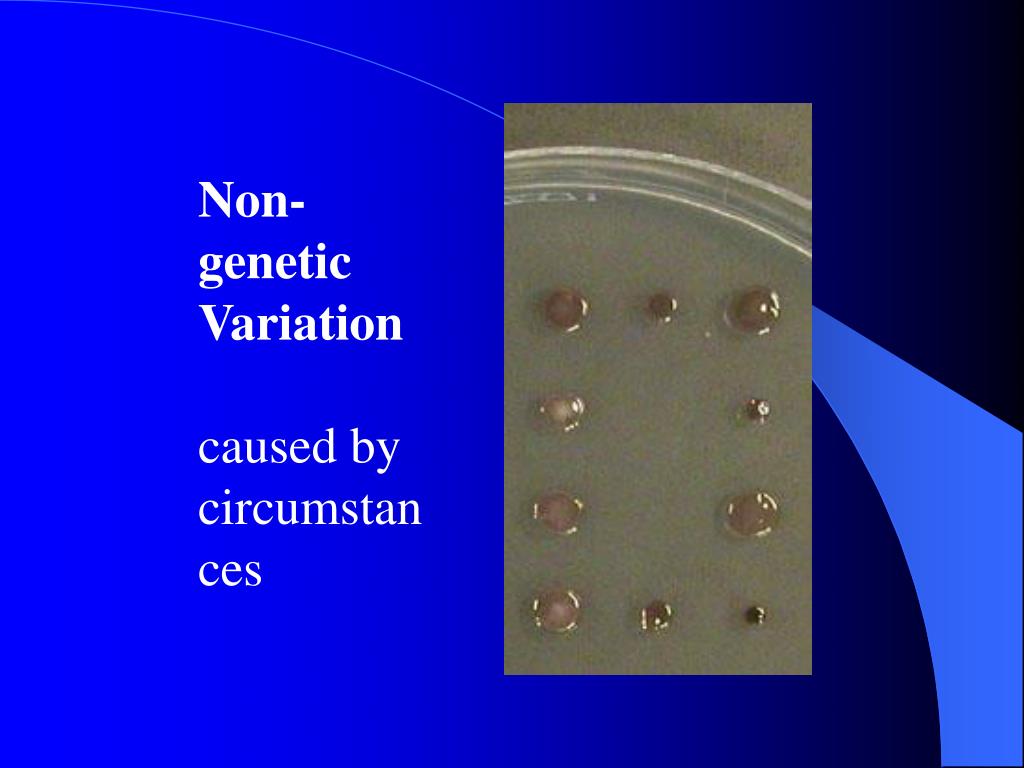 Non-genetic Variation

caused by circumstances